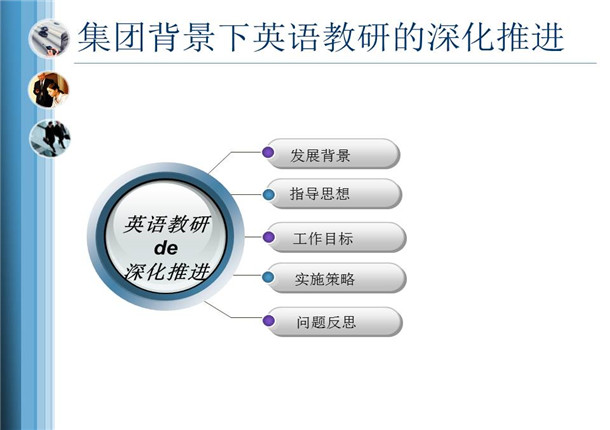 集团背景下英语教研的深化推进

英语教研
de
深化推进

发展背景

指导思想

工作目标

实施策略

问题反思